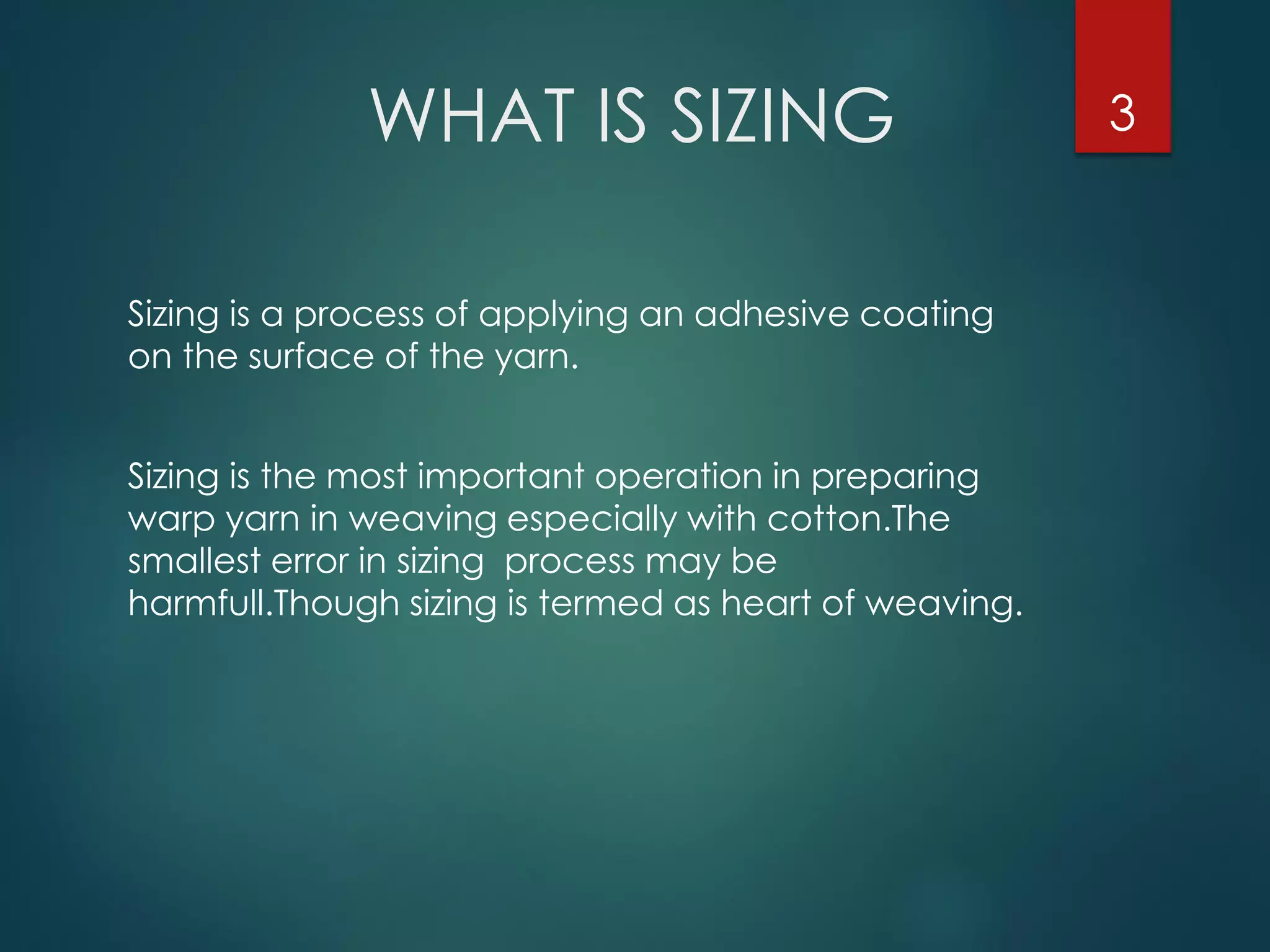 WHAT IS SIZING

3

Sizing is a process of applying an adhesive coating on the surface of the yarn.

Sizing is the most important operation in preparing warp yarn in weaving especially with cotton.The smallest error in sizing process may be harmfull.Though sizing is termed as heart of weaving.